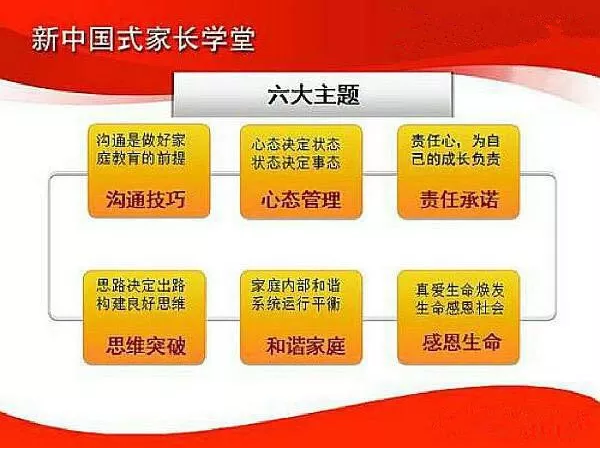 新中国式家长学堂

六大主题

沟通是做好家庭教育的前提

沟通技巧

心态决定状态
状态决定事态

心态管理

责任心，为自己的成长负责

责任承诺

思路决定出路
构建良好思维

思维突破

家庭内部和谐
系统运行平衡

和谐家庭

真爱生命焕发
生命感恩社会

感恩生命